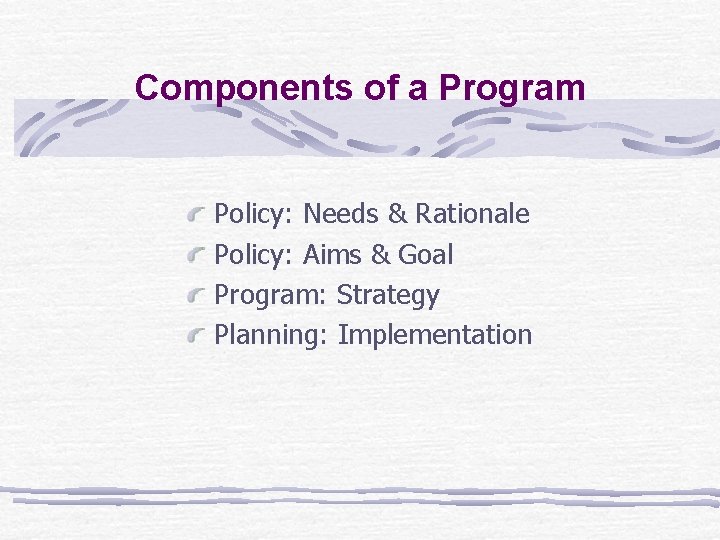 Components of a Program

- Policy: Needs & Rationale
- Policy: Aims & Goal
- Program: Strategy
- Planning: Implementation